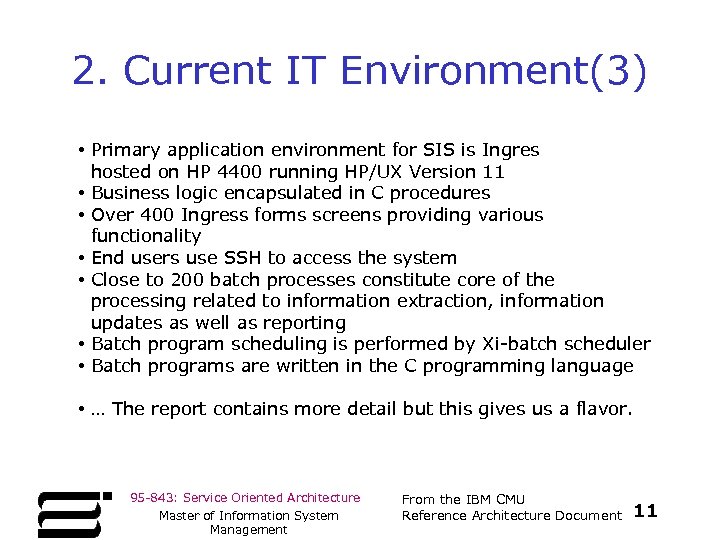 2. Current IT Environment(3)

• Primary application environment for SIS is Ingres hosted on HP 4400 running HP/UX Version 11
• Business logic encapsulated in C procedures
• Over 400 Ingress forms screens providing various functionality
• End users use SSH to access the system
• Close to 200 batch processes constitute core of the processing related to information extraction, information updates as well as reporting
• Batch program scheduling is performed by Xi-batch scheduler
• Batch programs are written in the C programming language

• … The report contains more detail but this gives us a flavor.

95-843: Service Oriented Architecture

Master of Information System Management

From the IBM CMU Reference Architecture Document

11